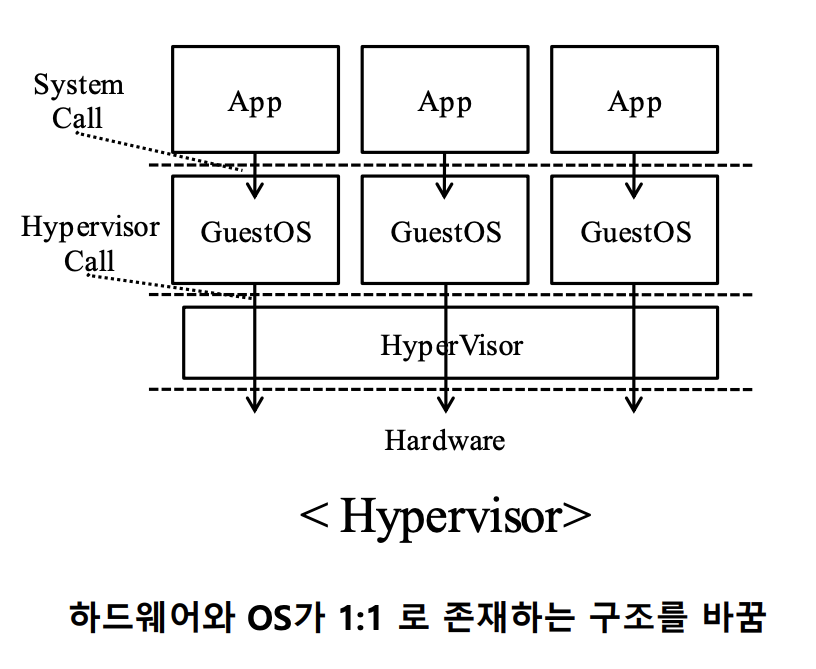 System Call

App App App

Hypervisor Call

GuestOS GuestOS GuestOS

HyperVisor

Hardware

< Hypervisor>

하드웨어와 OS가 1:1 로 존재하는 구조를 바꿈